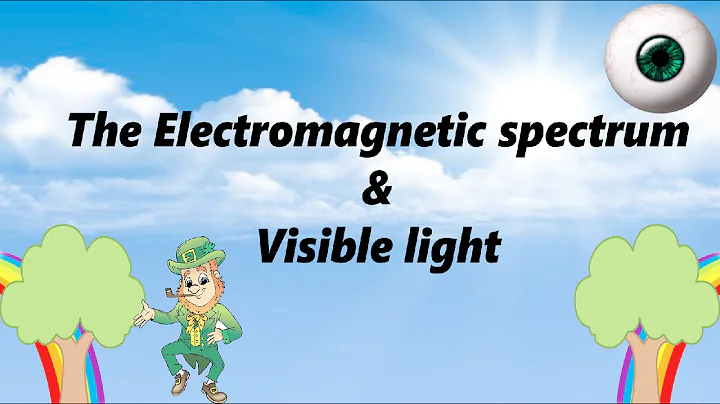 The Electromagnetic spectrum
&
Visible light